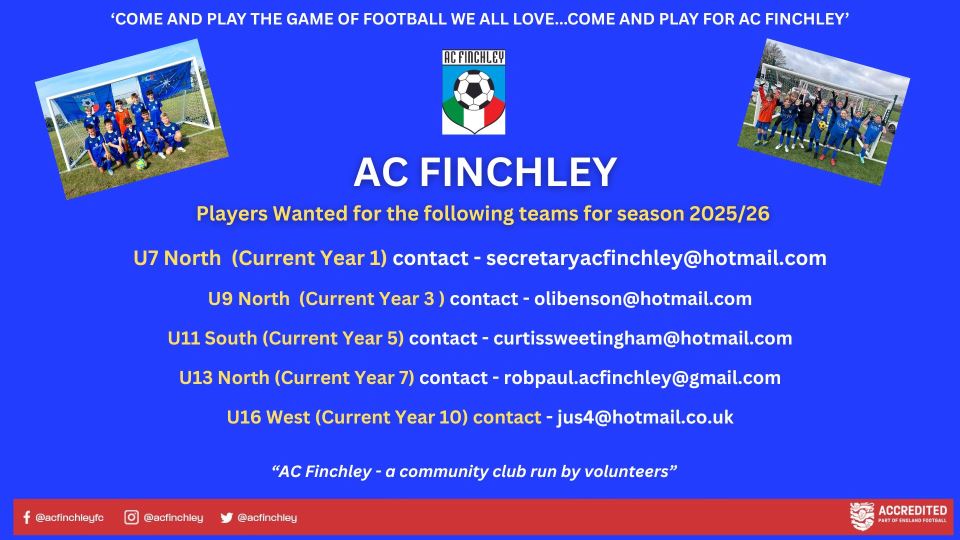 ‘COME AND PLAY THE GAME OF FOOTBALL WE ALL LOVE...COME AND PLAY FOR AC FINCHLEY’

AC FINCHLEY

AC FINCHLEY

Players Wanted for the following teams for season 2025/26

U7 North (Current Year 1) contact - secretaryacfinchley@hotmail.com

U9 North (Current Year 3 ) contact - olibenson@hotmail.com

U11 South (Current Year 5) contact - curtissweetingham@hotmail.com

U13 North (Current Year 7) contact - robpaul.acfinchley@gmail.com

U16 West (Current Year 10) contact - jus4@hotmail.co.uk

“AC Finchley - a community club run by volunteers”

@acfinchleyfc @acfinchley @acfinchley

ACCREDITED PART OF ENGLAND FOOTBALL